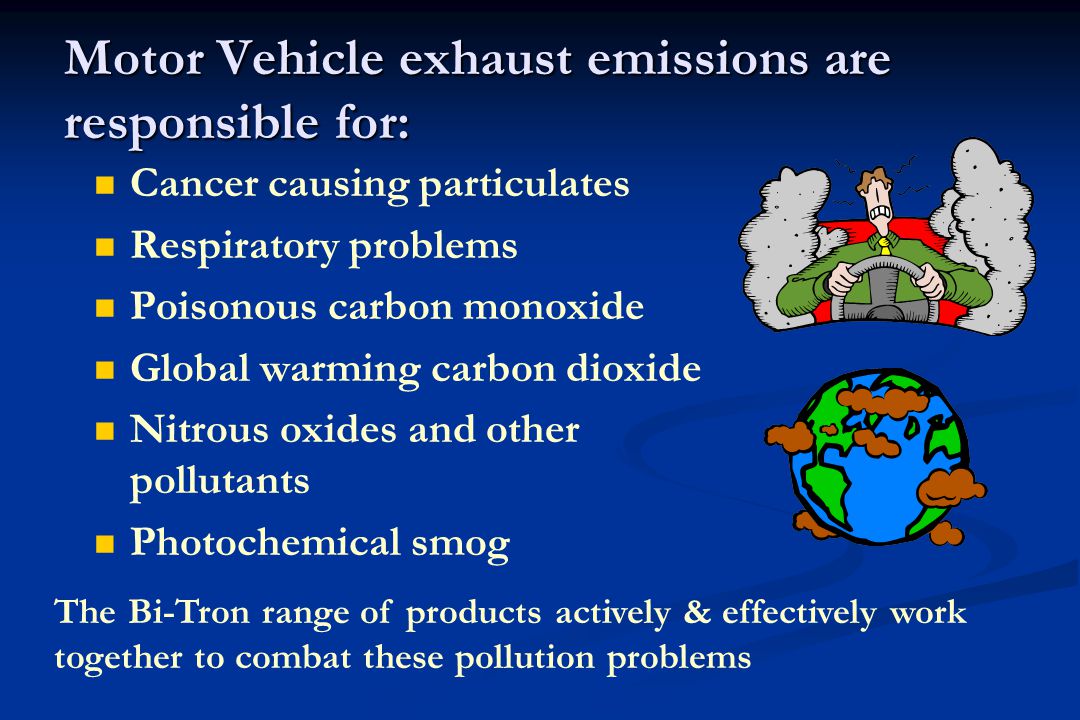 Motor Vehicle exhaust emissions are responsible for:

- Cancer causing particulates
- Respiratory problems
- Poisonous carbon monoxide
- Global warming carbon dioxide
- Nitrous oxides and other pollutants
- Photochemical smog

The Bi-Tron range of products actively & effectively work together to combat these pollution problems